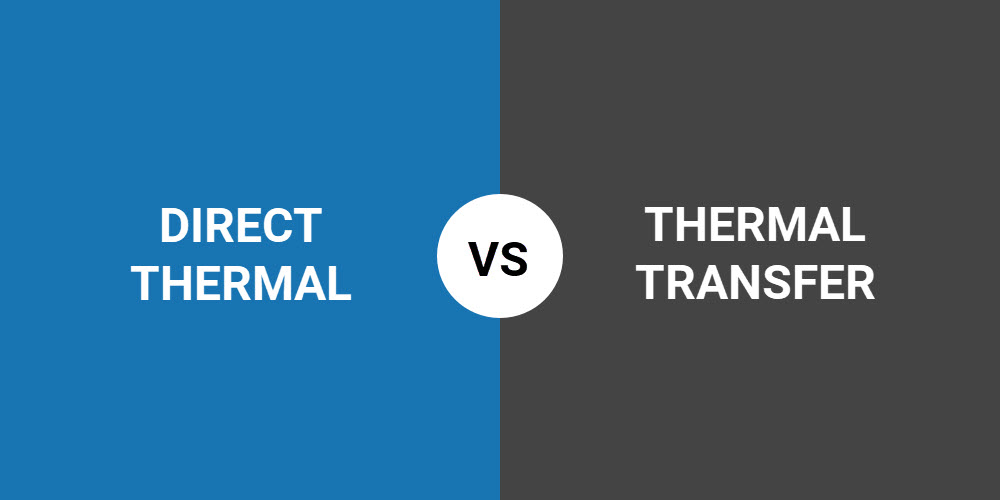 DIRECT THERMAL

VS

THERMAL TRANSFER